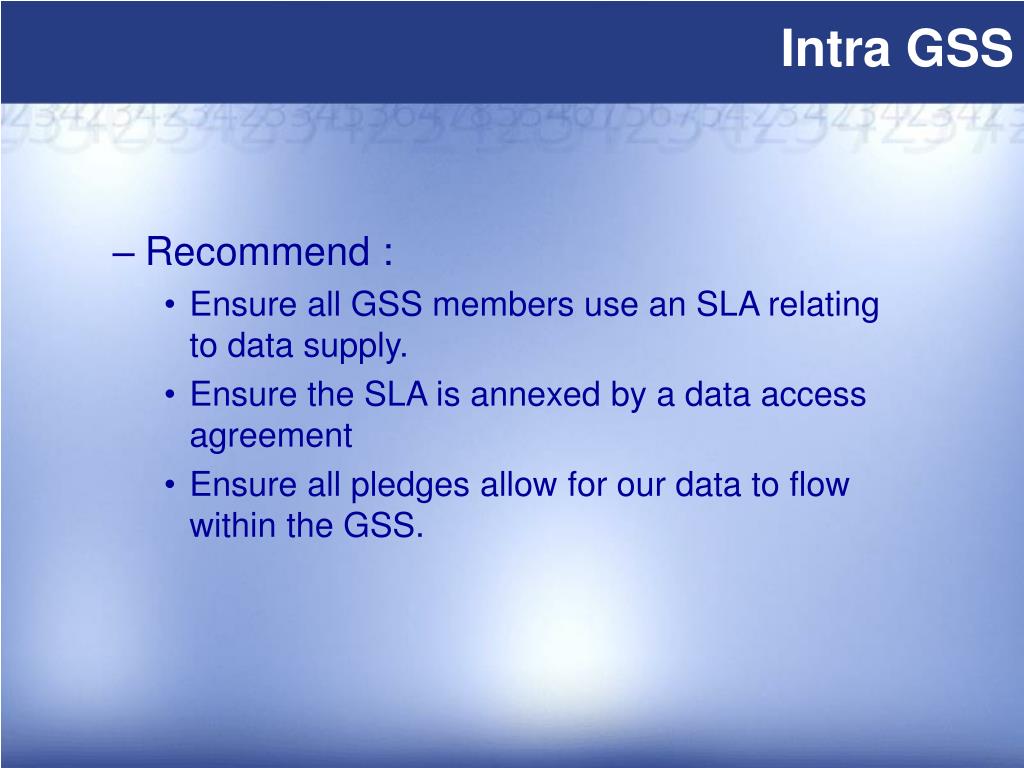 Intra GSS

– Recommend :
• Ensure all GSS members use an SLA relating to data supply.
• Ensure the SLA is annexed by a data access agreement
• Ensure all pledges allow for our data to flow within the GSS.